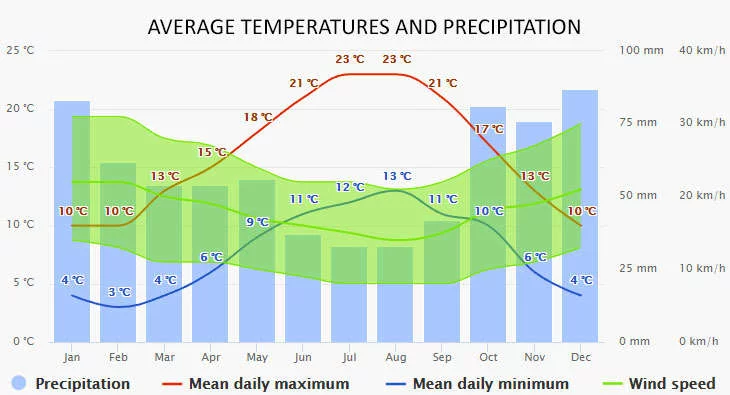 AVERAGE TEMPERATURES AND PRECIPITATION

25 °C
20 °C
15 °C
10 °C
5 °C
0 °C

100 mm
75 mm
50 mm
25 mm
0 mm

40 km/h
30 km/h
20 km/h
10 km/h
0 km/h

10 °C
10 °C
13 °C
15 °C
18 °C
21 °C
23 °C
23 °C
21 °C
17 °C
13 °C
10 °C

4 °C
3 °C
4 °C
6 °C
9 °C
11 °C
12 °C
13 °C
11 °C
10 °C
6 °C
4 °C

Jan
Feb
Mar
Apr
May
Jun
Jul
Aug
Sep
Oct
Nov
Dec

Precipitation
Mean daily maximum
Mean daily minimum
Wind speed